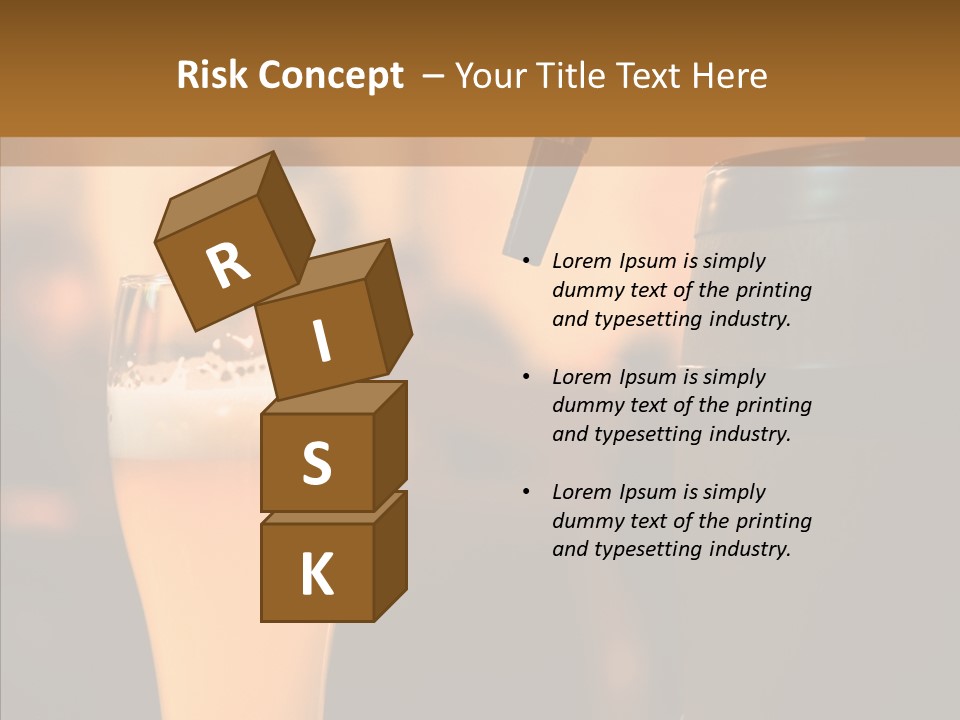 Risk Concept – Your Title Text Here

R
I
S
K

• Lorem Ipsum is simply dummy text of the printing and typesetting industry.

• Lorem Ipsum is simply dummy text of the printing and typesetting industry.

• Lorem Ipsum is simply dummy text of the printing and typesetting industry.